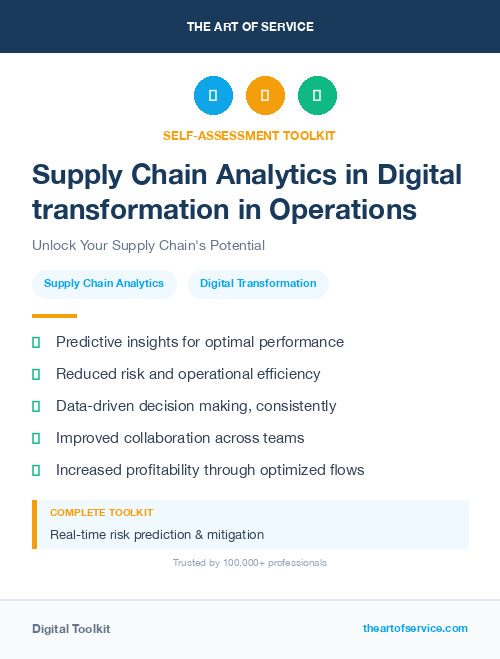 THE ART OF SERVICE

SELF-ASSESSMENT TOOLKIT

Supply Chain Analytics in Digital transformation in Operations

Unlock Your Supply Chain's Potential

Supply Chain Analytics

Digital Transformation

Predictive insights for optimal performance

Reduced risk and operational efficiency

Data-driven decision making, consistently

Improved collaboration across teams

Increased profitability through optimized flows

COMPLETE TOOLKIT

Real-time risk prediction & mitigation

Trusted by 100,000+ professionals

Digital Toolkit

theartofservice.com